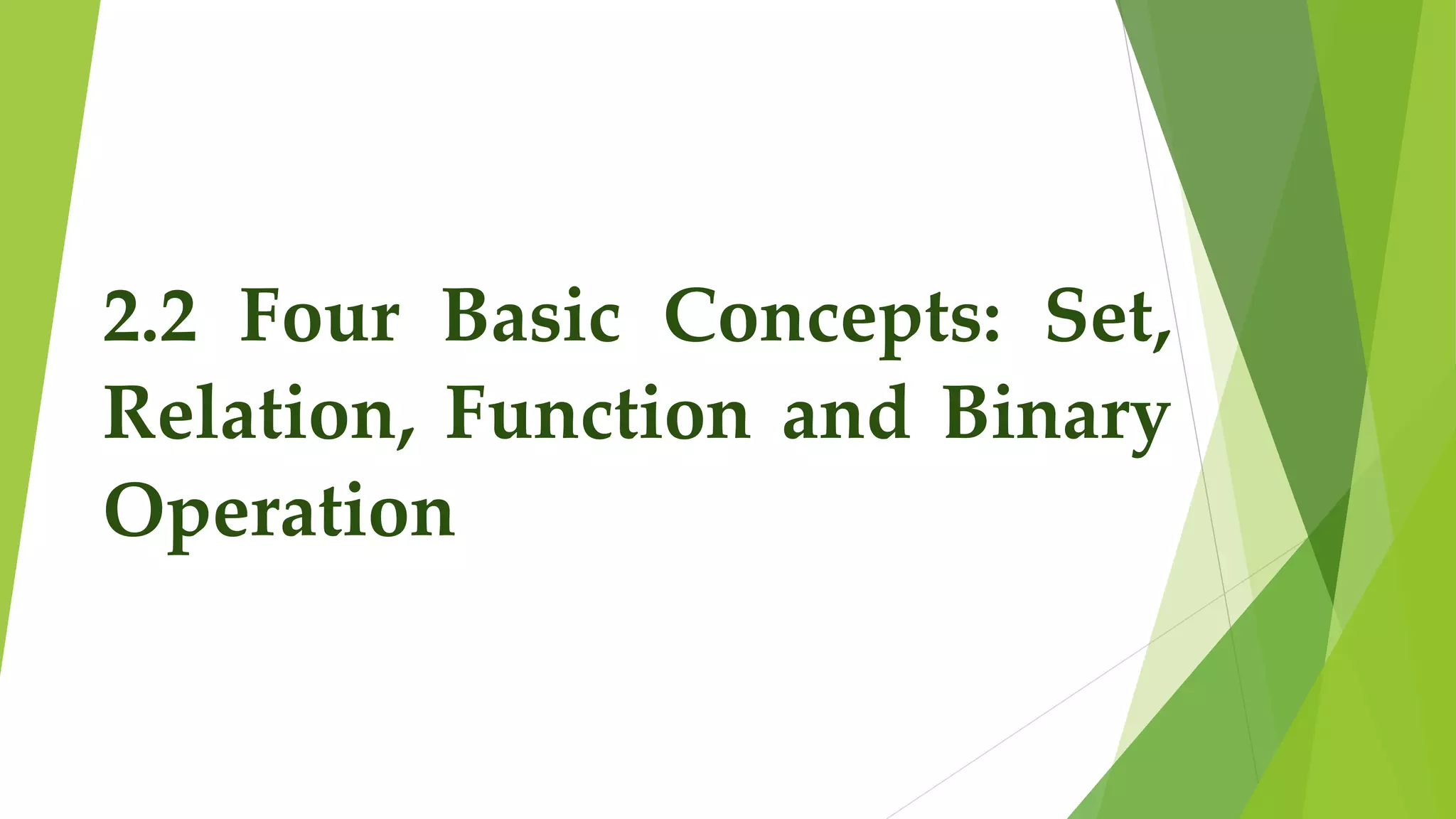 2.2 Four Basic Concepts: Set, Relation, Function and Binary Operation